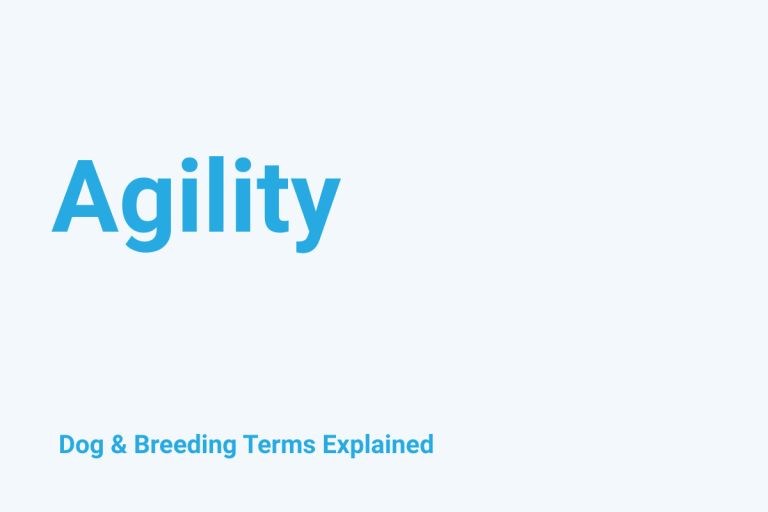 Agility

Dog & Breeding Terms Explained